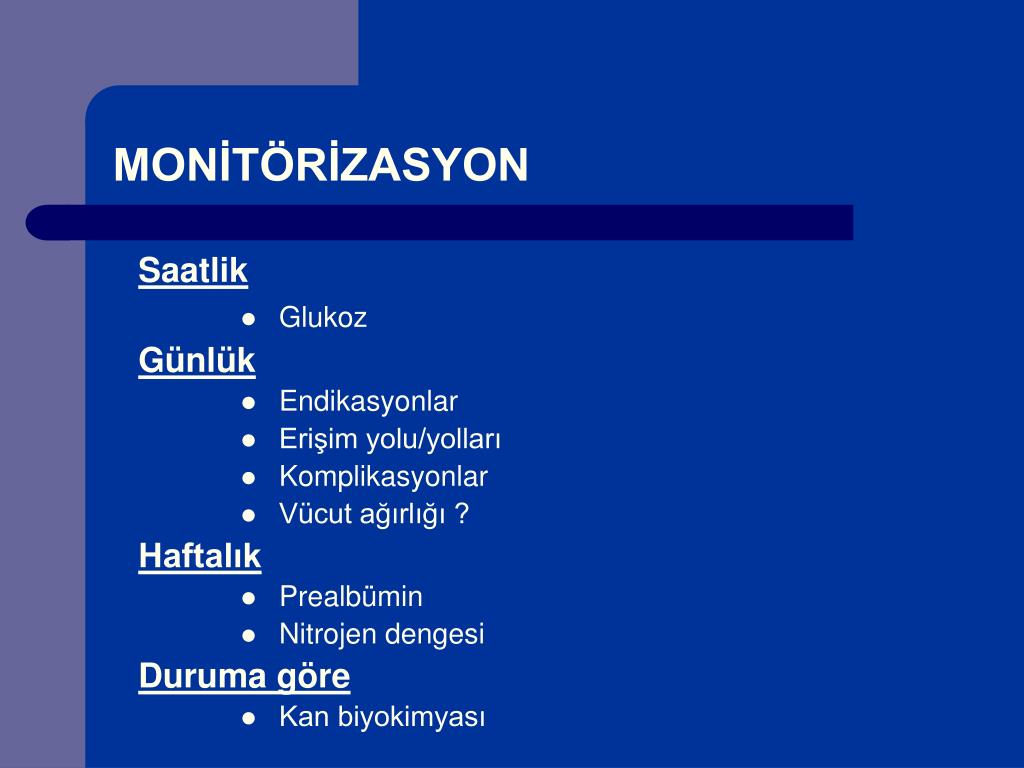 MONİTÖRİZASYON

Saatlik
- Glukoz

Günlük
- Endikasyonlar
- Erişim yolu/yolları
- Komplikasyonlar
- Vücut ağırlığı ?

Haftalık
- Prealbümin
- Nitrojen dengesi

Duruma göre
- Kan biyokimyası